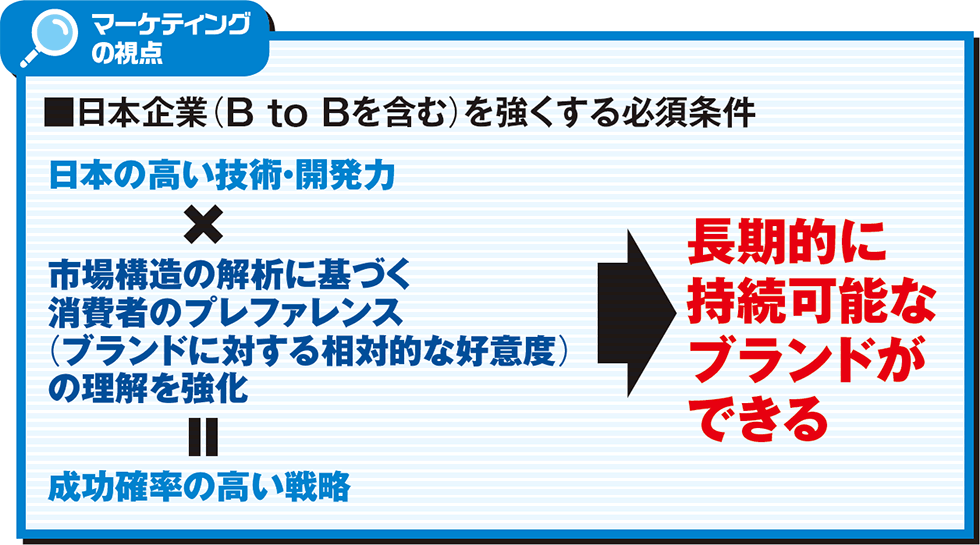 マーケティングの視点

■日本企業（B to Bを含む）を強くする必須条件

日本の高い技術・開発力

×

市場構造の解析に基づく消費者のプレファレンス（ブランドに対する相対的な好意度）の理解を強化

=

成功確率の高い戦略

長期的に持続可能なブランドができる